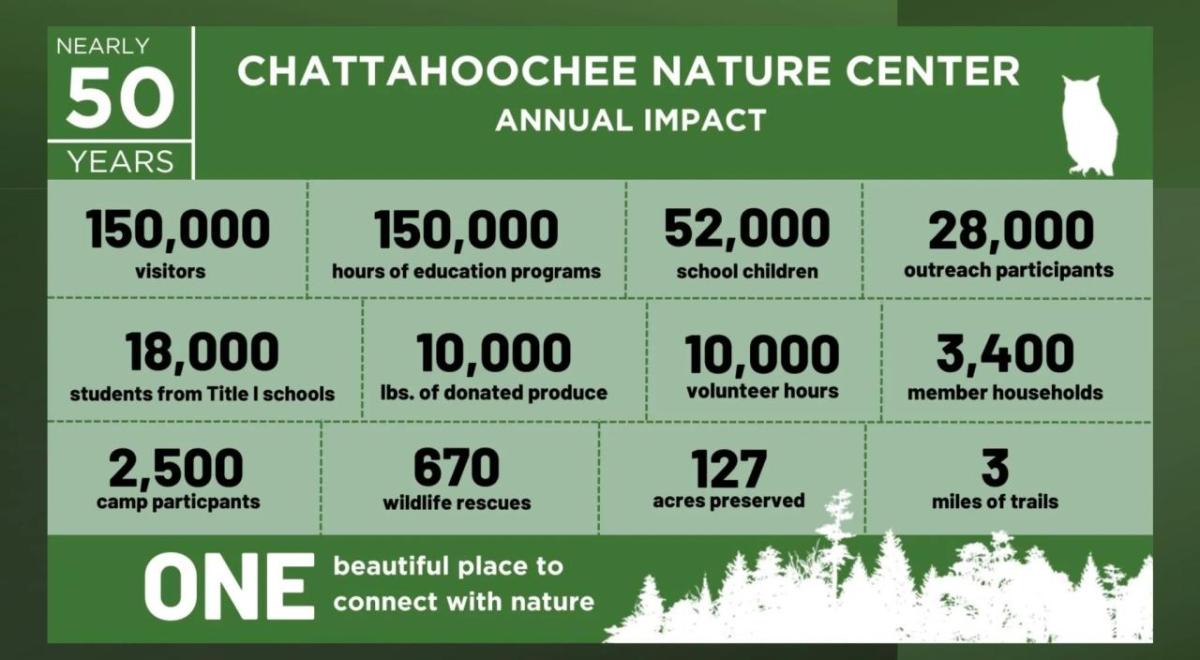 NEARLY
50
YEARS

CHATTAHOOCHEE NATURE CENTER
ANNUAL IMPACT

150,000
visitors

150,000
hours of education programs

52,000
school children

28,000
outreach participants

18,000
students from Title I schools

10,000
lbs. of donated produce

10,000
volunteer hours

3,400
member households

2,500
camp particpants

670
wildlife rescues

127
acres preserved

3
miles of trails

ONE beautiful place to connect with nature